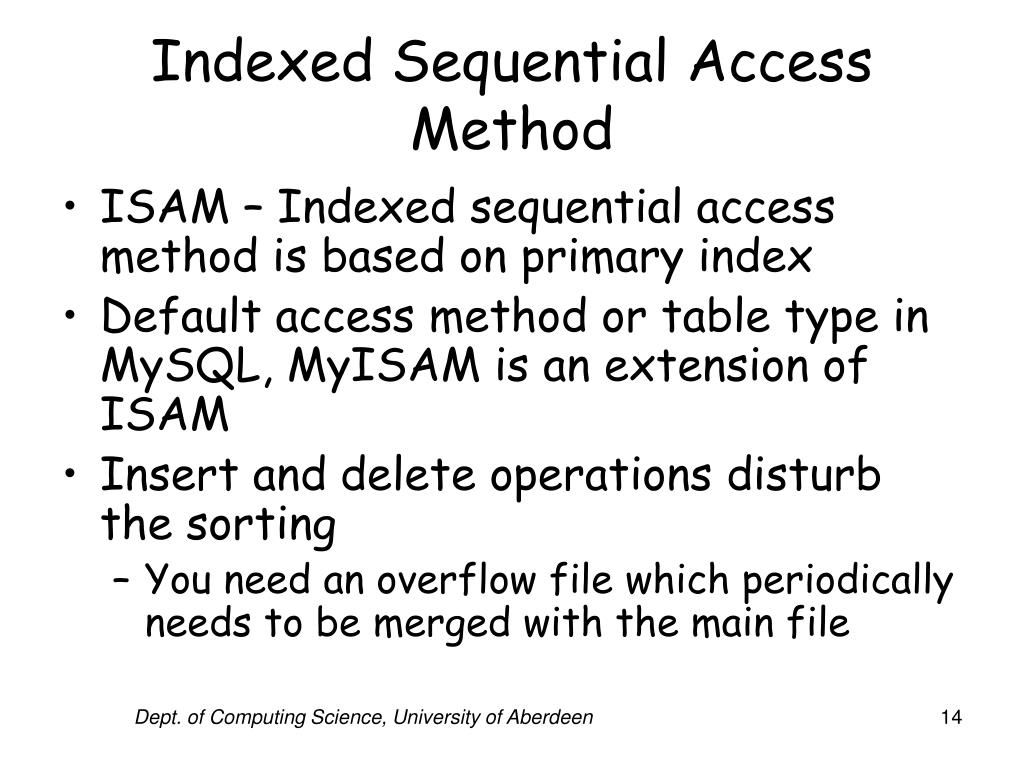 Indexed Sequential Access Method

• ISAM – Indexed sequential access method is based on primary index
• Default access method or table type in MySQL, MyISAM is an extension of ISAM
• Insert and delete operations disturb the sorting
– You need an overflow file which periodically needs to be merged with the main file

Dept. of Computing Science, University of Aberdeen

14